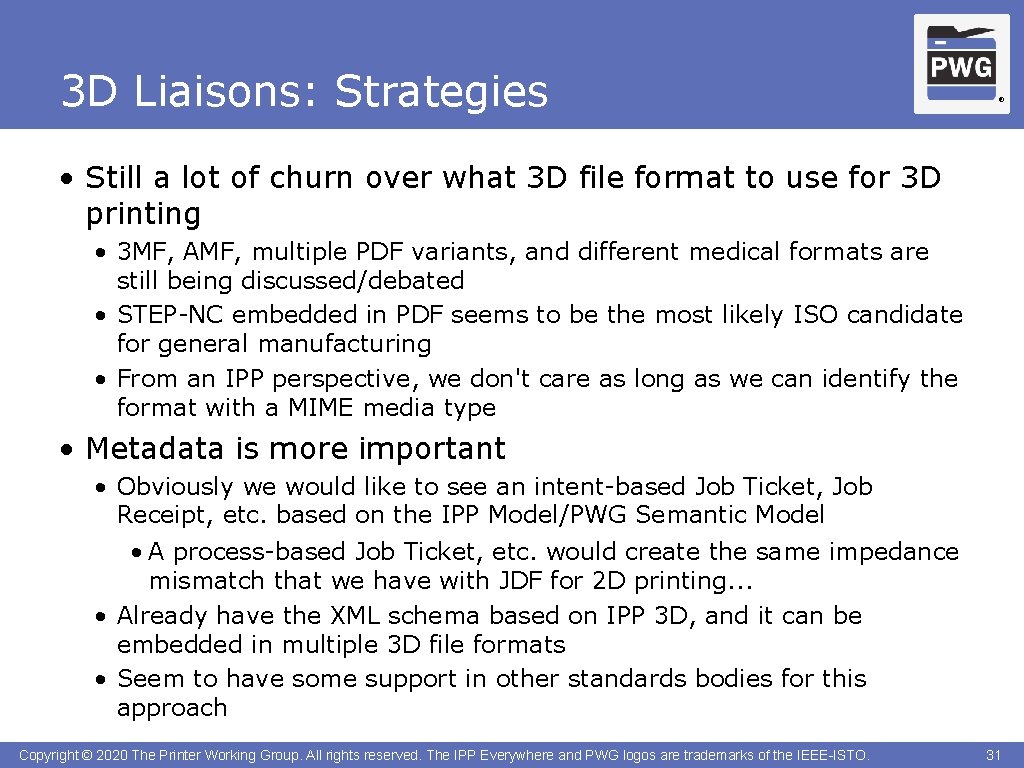 3D Liaisons: Strategies

PWG ®

• Still a lot of churn over what 3D file format to use for 3D printing
  • 3MF, AMF, multiple PDF variants, and different medical formats are still being discussed/debated
  • STEP-NC embedded in PDF seems to be the most likely ISO candidate for general manufacturing
  • From an IPP perspective, we don't care as long as we can identify the format with a MIME media type
• Metadata is more important
  • Obviously we would like to see an intent-based Job Ticket, Job Receipt, etc. based on the IPP Model/PWG Semantic Model
    • A process-based Job Ticket, etc. would create the same impedance mismatch that we have with JDF for 2D printing...
  • Already have the XML schema based on IPP 3D, and it can be embedded in multiple 3D file formats
  • Seem to have some support in other standards bodies for this approach

Copyright © 2020 The Printer Working Group. All rights reserved. The IPP Everywhere and PWG logos are trademarks of the IEEE-ISTO.

31